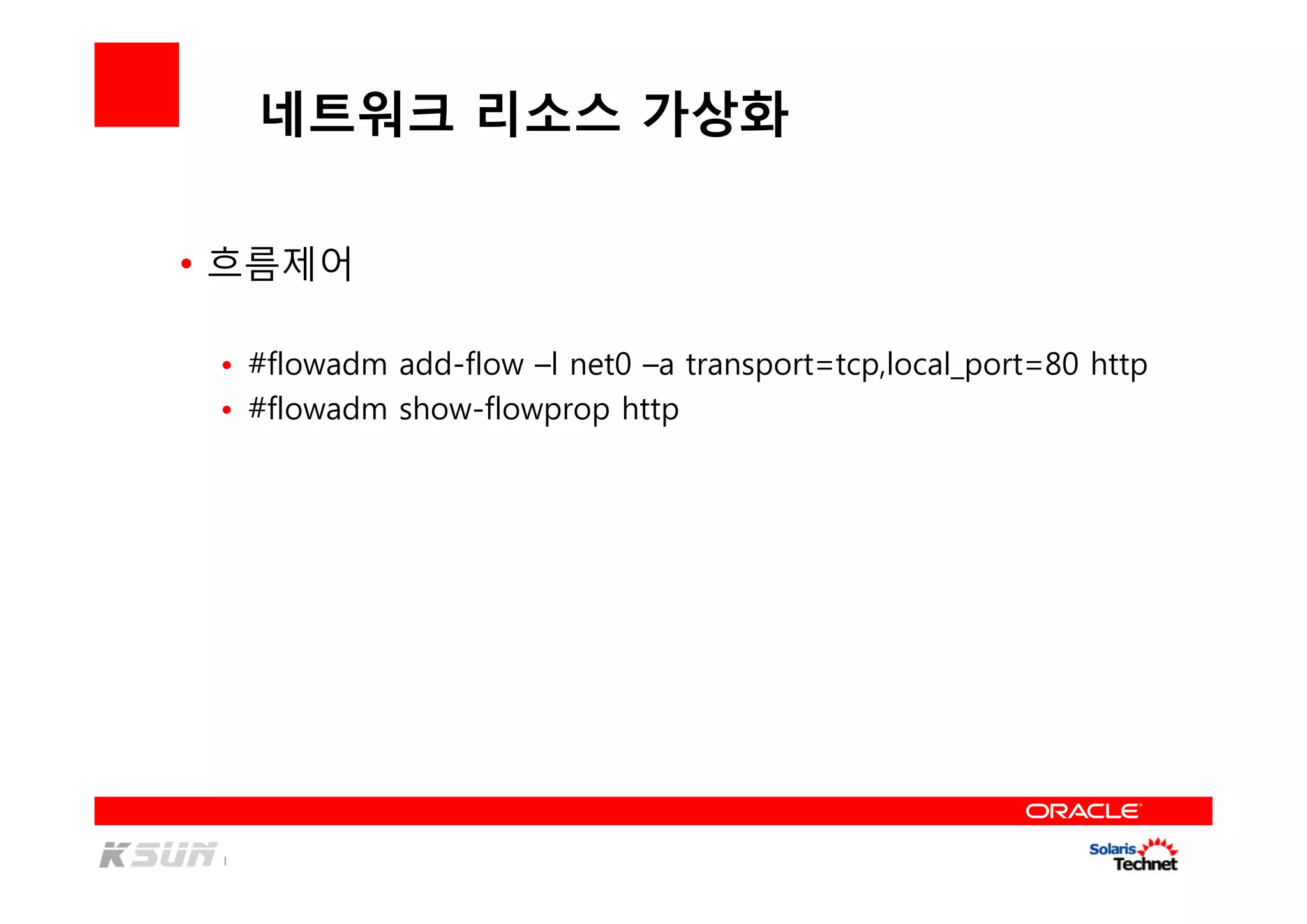 네트워크 리소스 가상화

• 흐름제어

• #flowadm add-flow –l net0 –a transport=tcp,local_port=80 http
• #flowadm show-flowprop http

ORACLE

KSUN

Solaris Technet